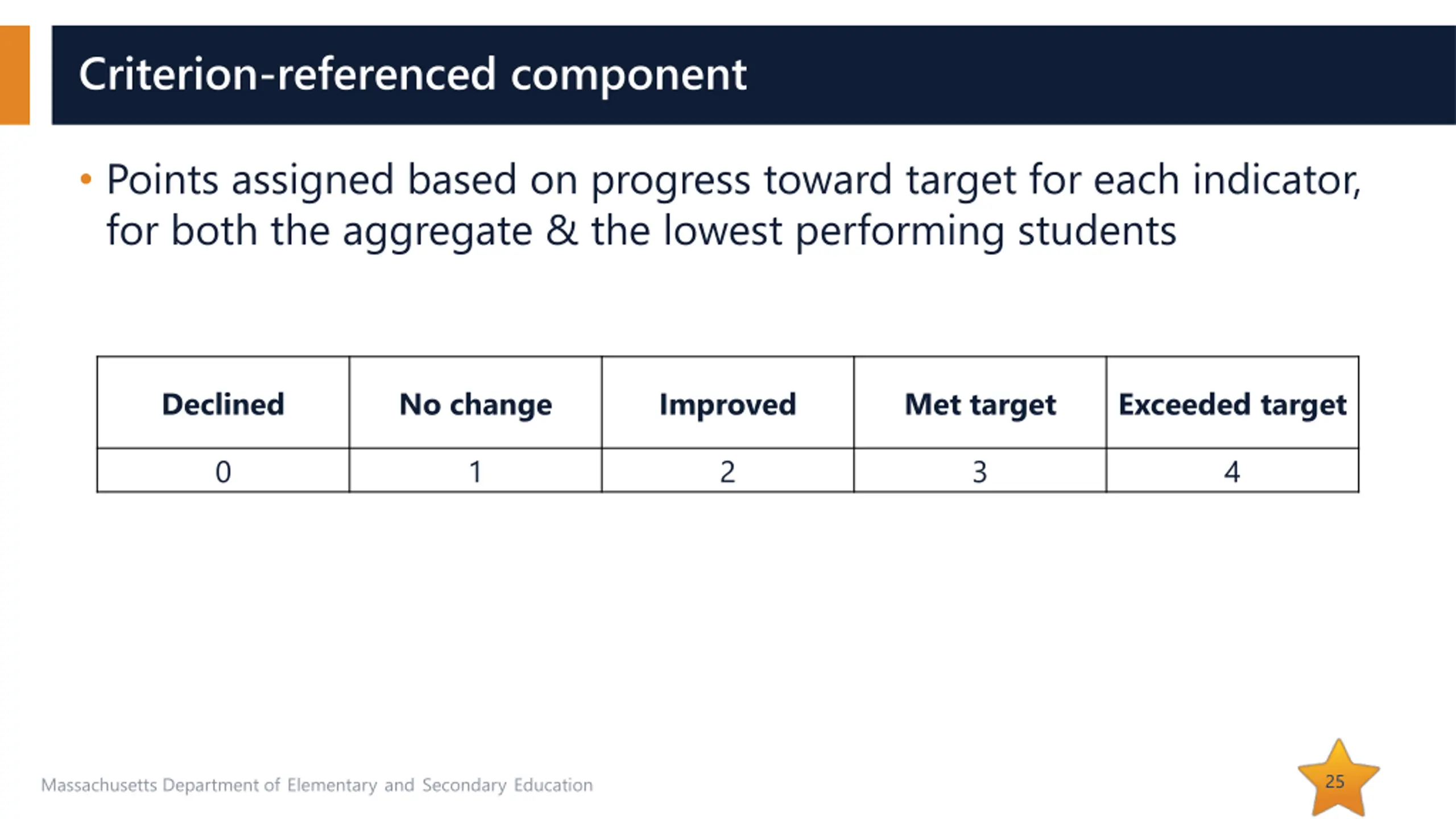 Criterion-referenced component

• Points assigned based on progress toward target for each indicator, for both the aggregate & the lowest performing students

| Declined | No change | Improved | Met target | Exceeded target |
|---|---|---|---|---|
| 0 | 1 | 2 | 3 | 4 |

Massachusetts Department of Elementary and Secondary Education

25